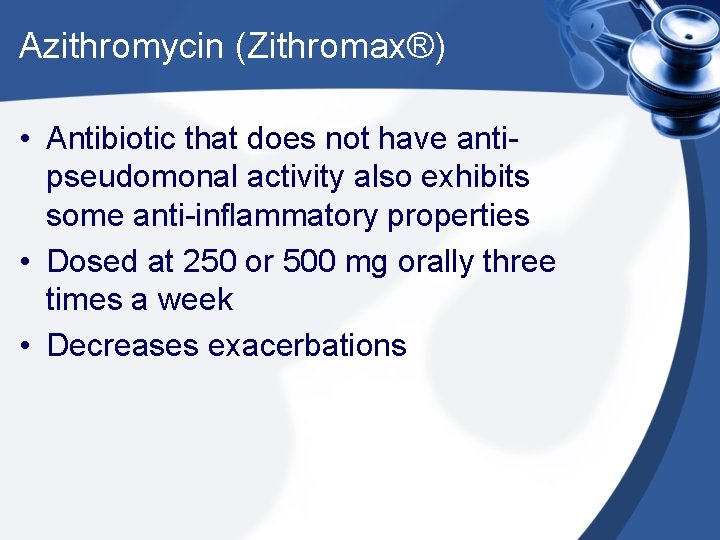 Azithromycin (Zithromax®)

• Antibiotic that does not have anti-pseudomonal activity also exhibits some anti-inflammatory properties
• Dosed at 250 or 500 mg orally three times a week
• Decreases exacerbations